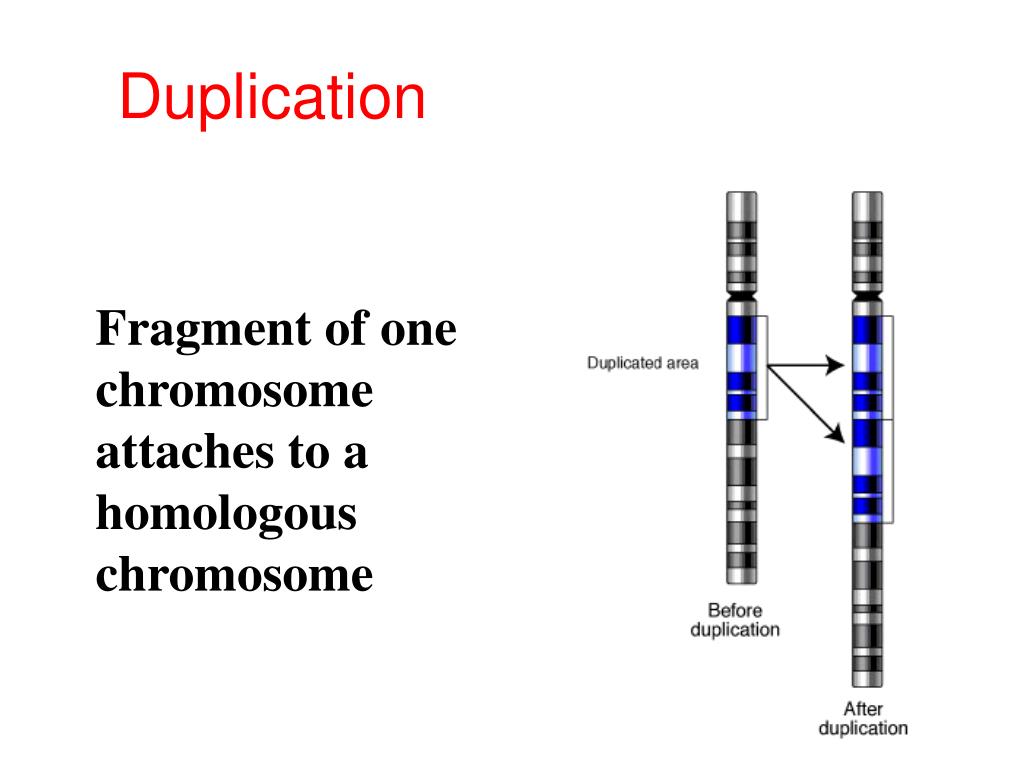 Duplication

Fragment of one chromosome attaches to a homologous chromosome

Duplicated area

Before duplication

After duplication